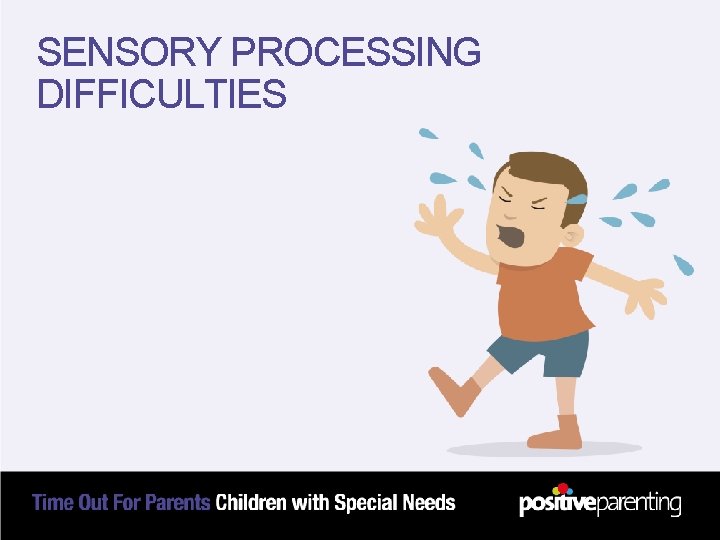 SENSORY PROCESSING DIFFICULTIES

Time Out For Parents Children with Special Needs

positiveparenting